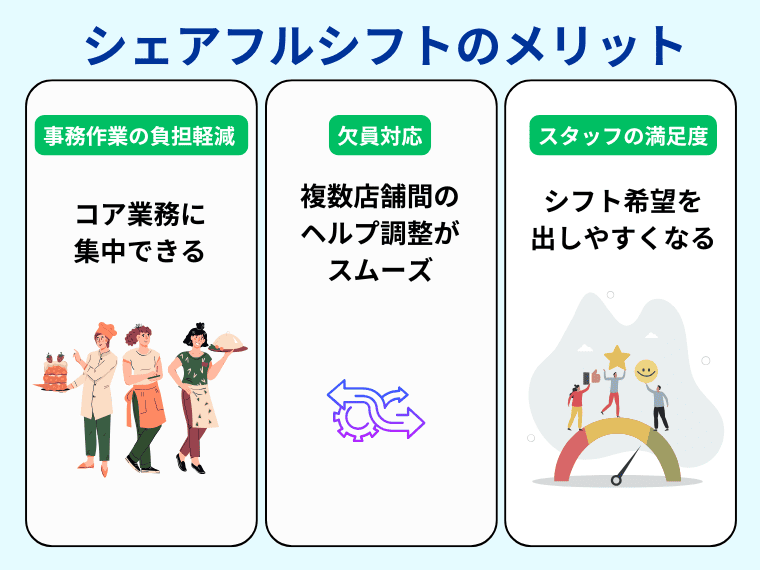 シェアフルシフトのメリット

事務作業の負担軽減

コア業務に集中できる

欠員対応

複数店舗間のヘルプ調整がスムーズ

スタッフの満足度

シフト希望を出しやすくなる